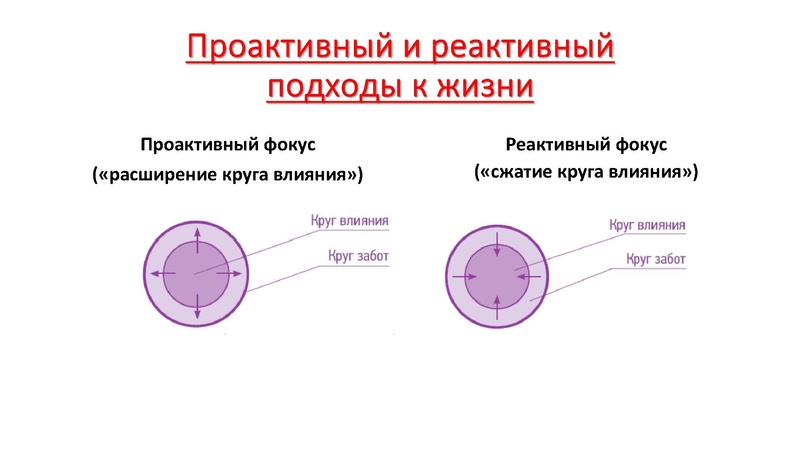 Проактивный и реактивный подходы к жизни

Проактивный фокус
(«расширение круга влияния»)

Круг влияния
Круг забот

Реактивный фокус
(«сжатие круга влияния»)

Круг влияния
Круг забот